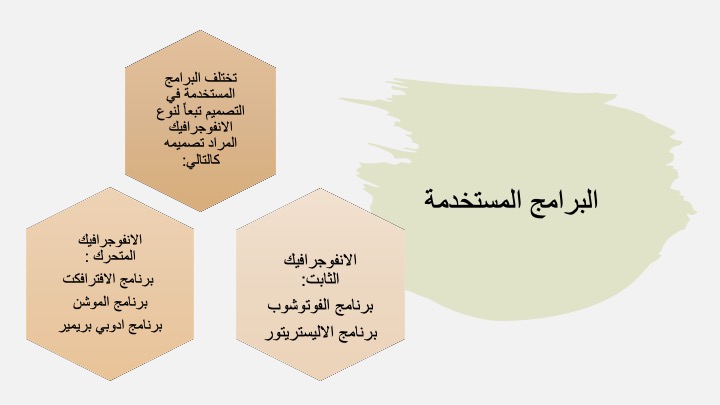 البرامج المستخدمة

تختلف البرامج المستخدمة في التصميم تبعاً لنوع الانفوجرافيك المراد تصميمه كالتالي:

الانفوجرافيك الثابت:
برنامج الفوتوشوب
برنامج الاليستريتور

الانفوجرافيك المتحرك :
برنامج الافترافكت
برنامج الموشن
برنامج ادوبي بريمير